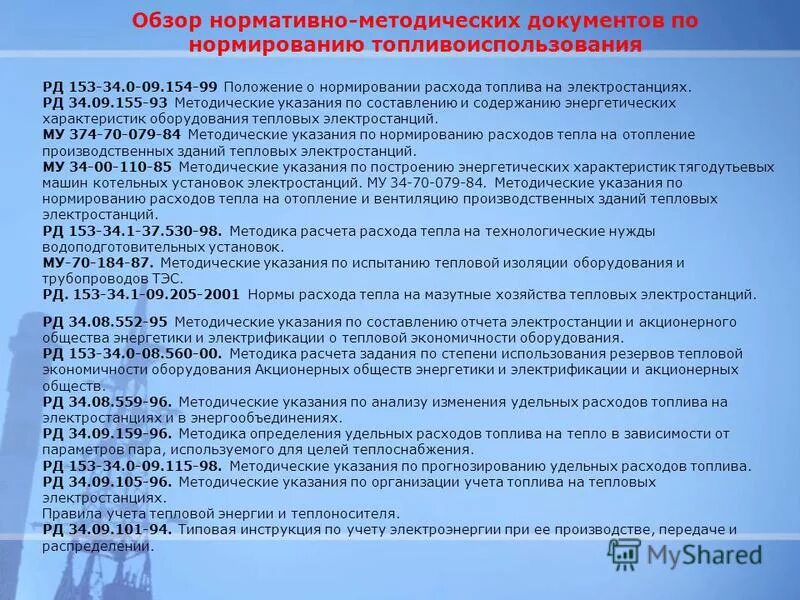 Обзор нормативно-методических документов по нормированию топливоиспользования

РД 153-34.0-09.154-99 Положение о нормировании расхода топлива на электростанциях.
РД 34.09.155-93 Методические указания по составлению и содержанию энергетических характеристик оборудования тепловых электростанций.
МУ 374-70-079-84 Методические указания по нормированию расходов тепла на отопление производственных зданий тепловых электростанций.
МУ 34-00-110-85 Методические указания по построению энергетических характеристик тягодутьевых машин котельных установок электростанций. МУ 34-70-079-84. Методические указания по нормированию расходов тепла на отопление и вентиляцию производственных зданий тепловых электростанций.
РД 153-34.1-37.530-98. Методика расчета расхода тепла на технологические нужды водоподготовительных установок.
МУ-70-184-87. Методические указания по испытанию тепловой изоляции оборудования и трубопроводов ТЭС.
РД. 153-34.1-09.205-2001 Нормы расхода тепла на мазутные хозяйства тепловых электростанций.

РД 34.08.552-95 Методические указания по составлению отчета электростанции и акционерного общества энергетики и электрификации о тепловой экономичности оборудования.
РД 153-34.0-08.560-00. Методика расчета задания по степени использования резервов тепловой экономичности оборудования Акционерных обществ энергетики и электрификации и акционерных обществ.
РД 34.08.559-96. Методические указания по анализу изменения удельных расходов топлива на электростанциях и в энергообъединениях.
РД 34.09.159-96. Методика определения удельных расходов топлива на тепло в зависимости от параметров пара, используемого для целей теплоснабжения.
РД 153-34.0-09.115-98. Методические указания по прогнозированию удельных расходов топлива.
РД 34.09.105-96. Методические указания по организации учета топлива на тепловых электростанциях.
Правила учета тепловой энергии и теплоносителя.
РД 34.09.101-94. Типовая инструкция по учету электроэнергии при ее производстве, передаче и распределении.

MyShared